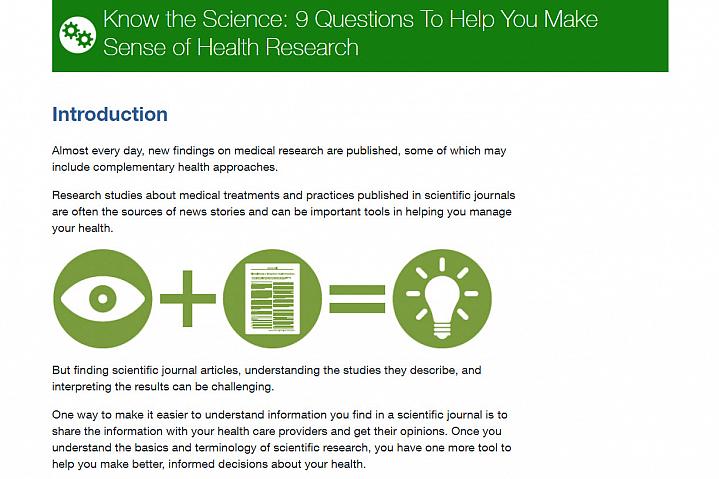 Know the Science: 9 Questions To Help You Make Sense of Health Research

Introduction

Almost every day, new findings on medical research are published, some of which may include complementary health approaches.

Research studies about medical treatments and practices published in scientific journals are often the sources of news stories and can be important tools in helping you manage your health.

But finding scientific journal articles, understanding the studies they describe, and interpreting the results can be challenging.

One way to make it easier to understand information you find in a scientific journal is to share the information with your health care providers and get their opinions. Once you understand the basics and terminology of scientific research, you have one more tool to help you make better, informed decisions about your health.